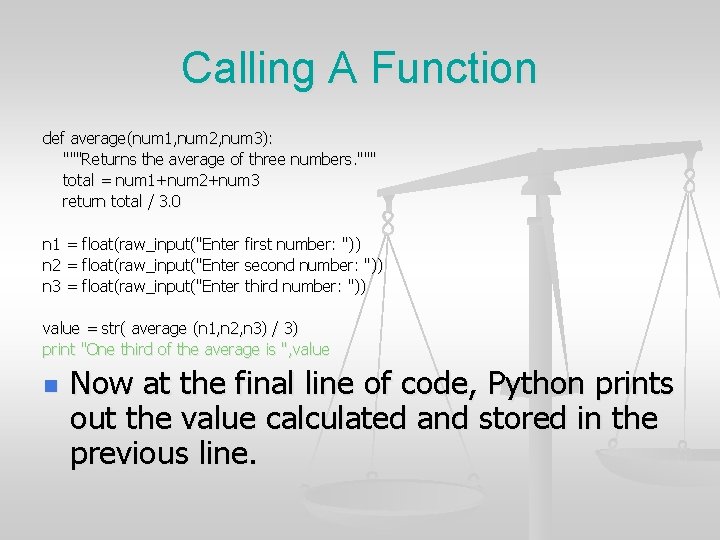 Calling A Function

def average(num1,num2,num3):
    """Returns the average of three numbers."""
    total = num1+num2+num3
    return total / 3.0

n1 = float(raw_input("Enter first number: "))
n2 = float(raw_input("Enter second number: "))
n3 = float(raw_input("Enter third number: "))

value = str( average (n1,n2,n3) / 3)
print "One third of the average is ",value

Now at the final line of code, Python prints out the value calculated and stored in the previous line.